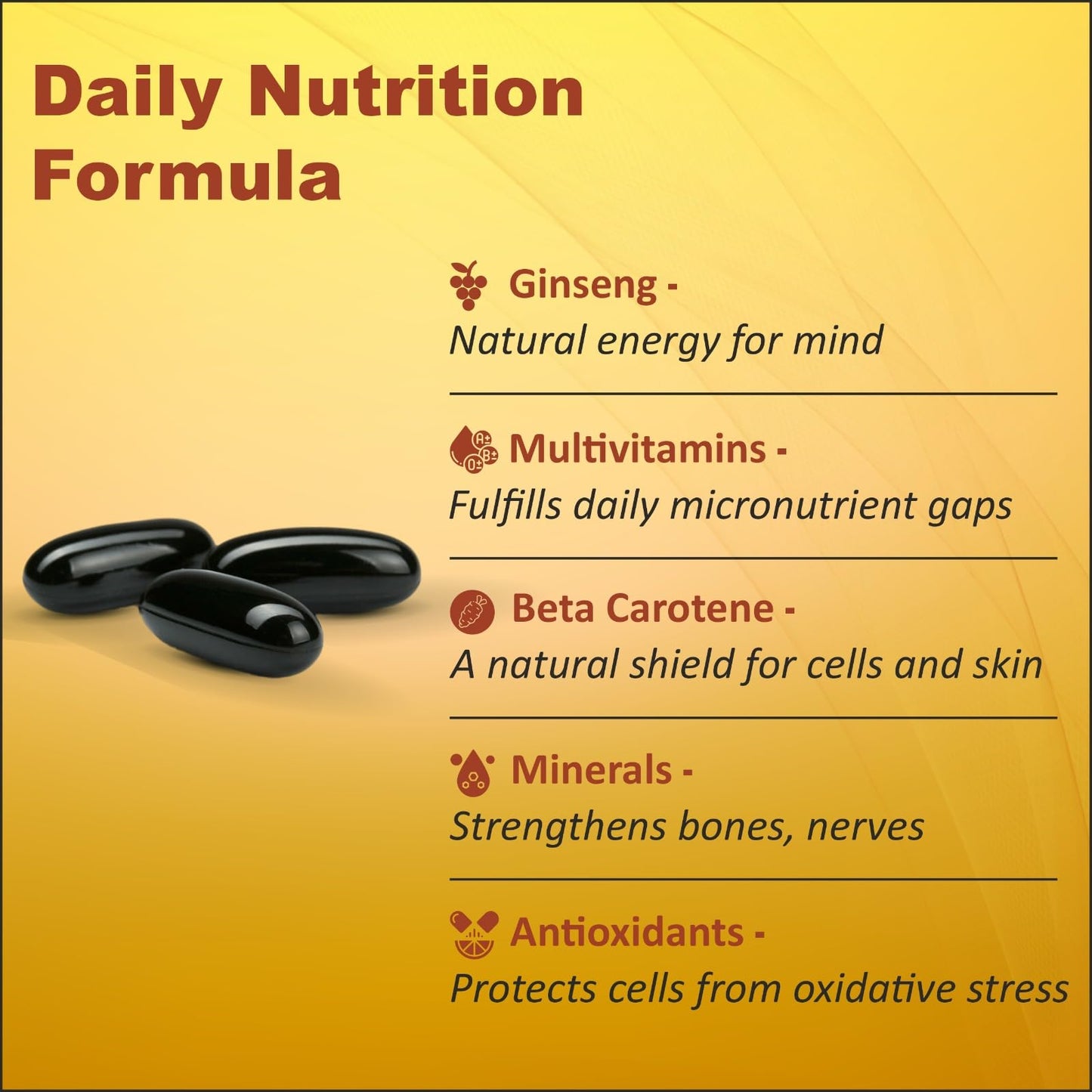 Daily Nutrition Formula

Ginseng -
Natural energy for mind

Multivitamins -
Fulfills daily micronutrient gaps

Beta Carotene -
A natural shield for cells and skin

Minerals -
Strengthens bones, nerves

Antioxidants -
Protects cells from oxidative stress